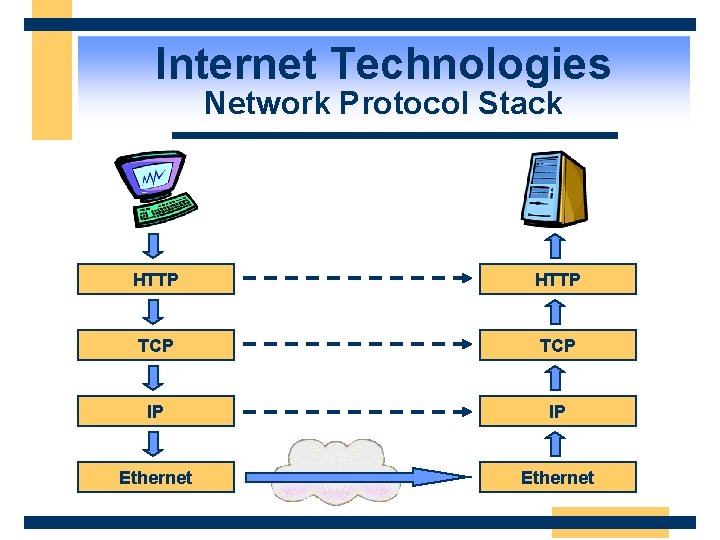 Internet Technologies
Network Protocol Stack

HTTP

TCP

IP

Ethernet

HTTP

TCP

IP

Ethernet